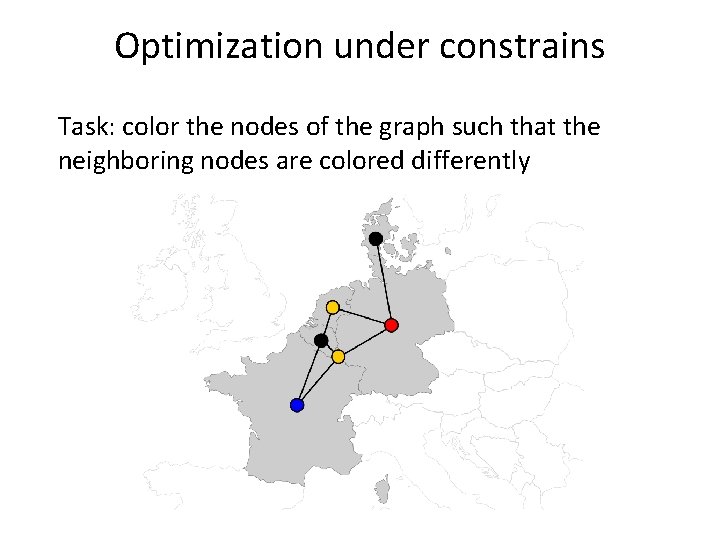 Optimization under constrains

Task: color the nodes of the graph such that the neighboring nodes are colored differently